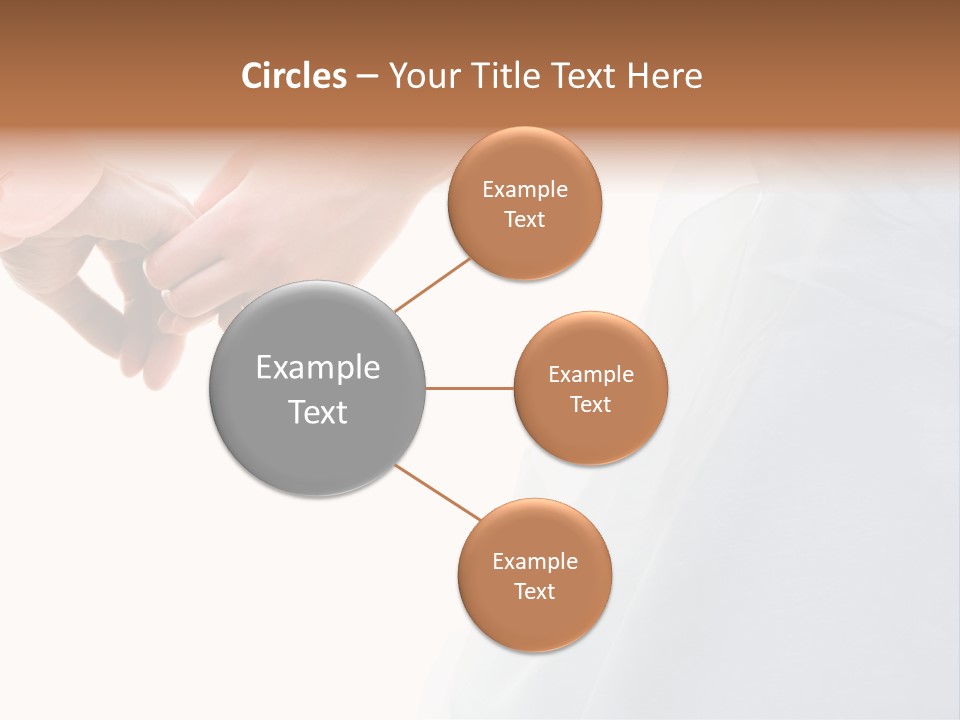 Circles – Your Title Text Here

Example Text

Example Text

Example Text

Example Text